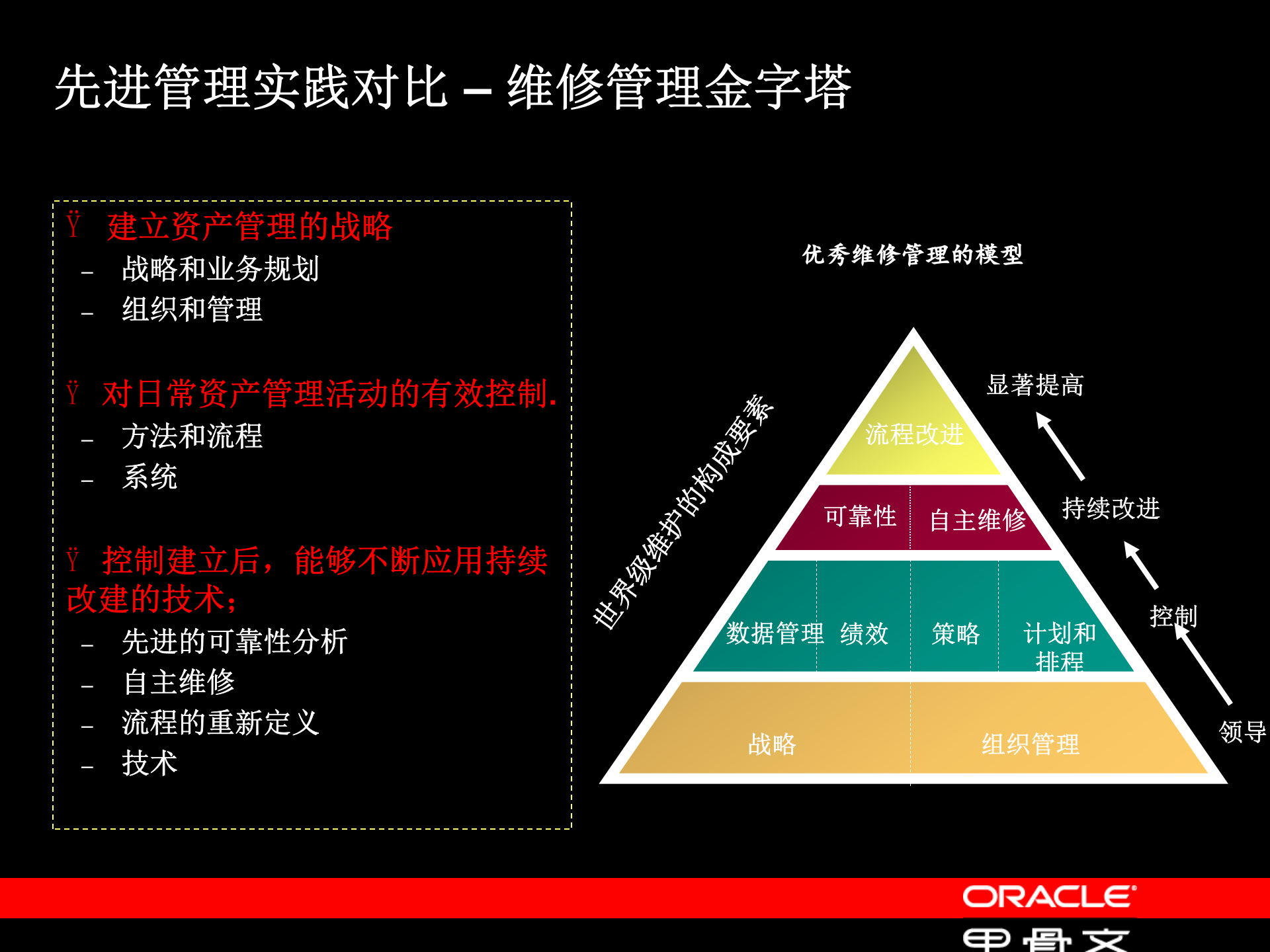 先进管理实践对比 – 维修管理金字塔

Ÿ 建立资产管理的战略
– 战略和业务规划
– 组织和管理

Ÿ 对日常资产管理活动的有效控制.
– 方法和流程
– 系统

Ÿ 控制建立后，能够不断应用持续改建的技术；
– 先进的可靠性分析
– 自主维修
– 流程的重新定义
– 技术

优秀维修管理的模型

世界级维护的构成要素

流程改进
可靠性
自主维修
数据管理
绩效
策略
计划和排程
战略
组织管理

显著提高
持续改进
控制
领导

ORACLE
甲骨文